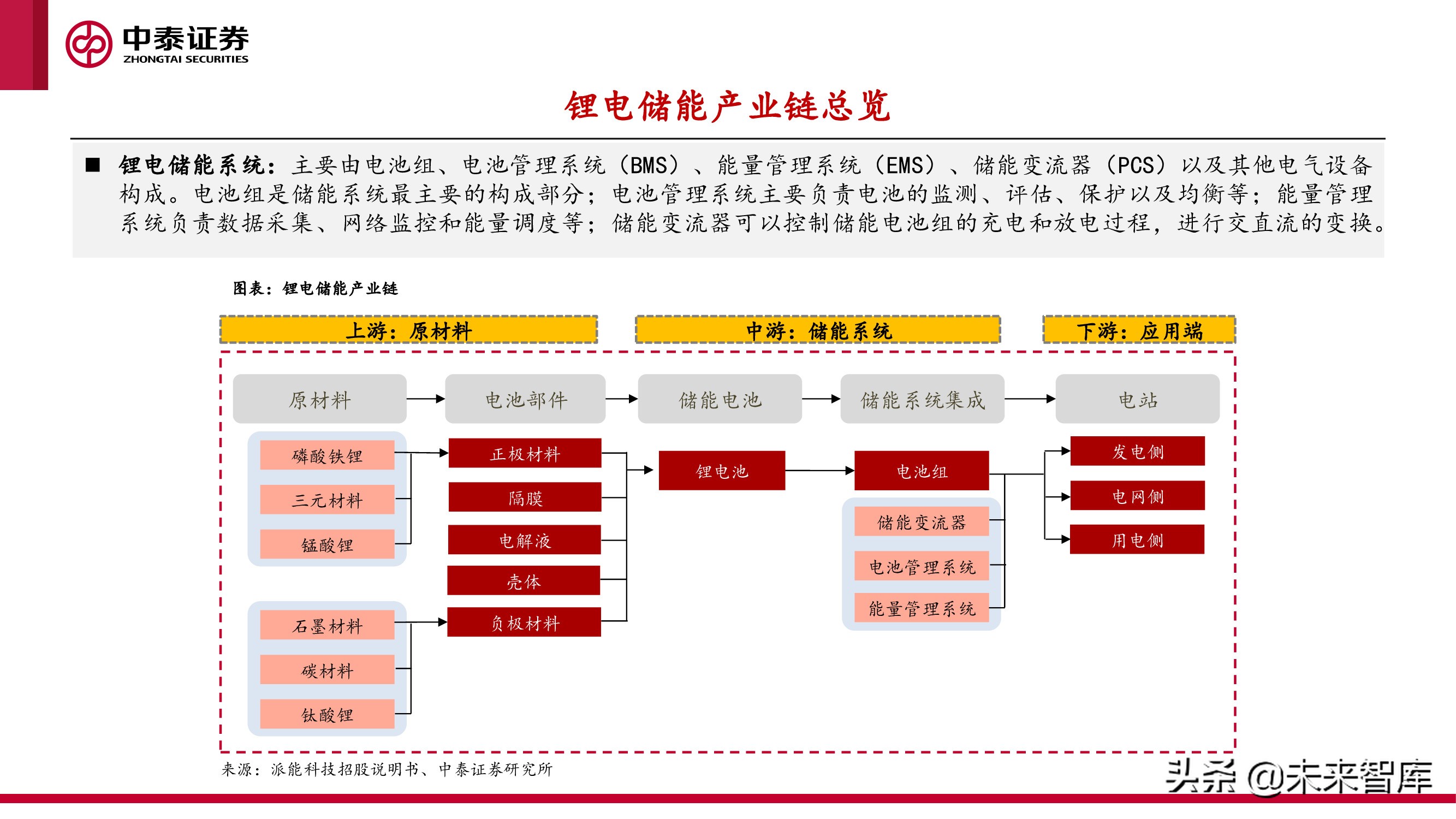 中泰证券
ZHONGTAI SECURITIES

锂电储能产业链总览

■ 锂电储能系统：主要由电池组、电池管理系统（BMS）、能量管理系统（EMS）、储能变流器（PCS）以及其他电气设备构成。电池组是储能系统最主要的构成部分；电池管理系统主要负责电池的监测、评估、保护以及均衡等；能量管理系统负责数据采集、网络监控和能量调度等；储能变流器可以控制储能电池组的充电和放电过程，进行交直流的变换。

图表：锂电储能产业链

上游：原材料
中游：储能系统
下游：应用端

原材料
电池部件
储能电池
储能系统集成
电站

磷酸铁锂
三元材料
锰酸锂
石墨材料
碳材料
钛酸锂

正极材料
隔膜
电解液
壳体
负极材料

锂电池

电池组
储能变流器
电池管理系统
能量管理系统

发电侧
电网侧
用电侧

来源：派能科技招股说明书、中泰证券研究所

头条 @未来智库